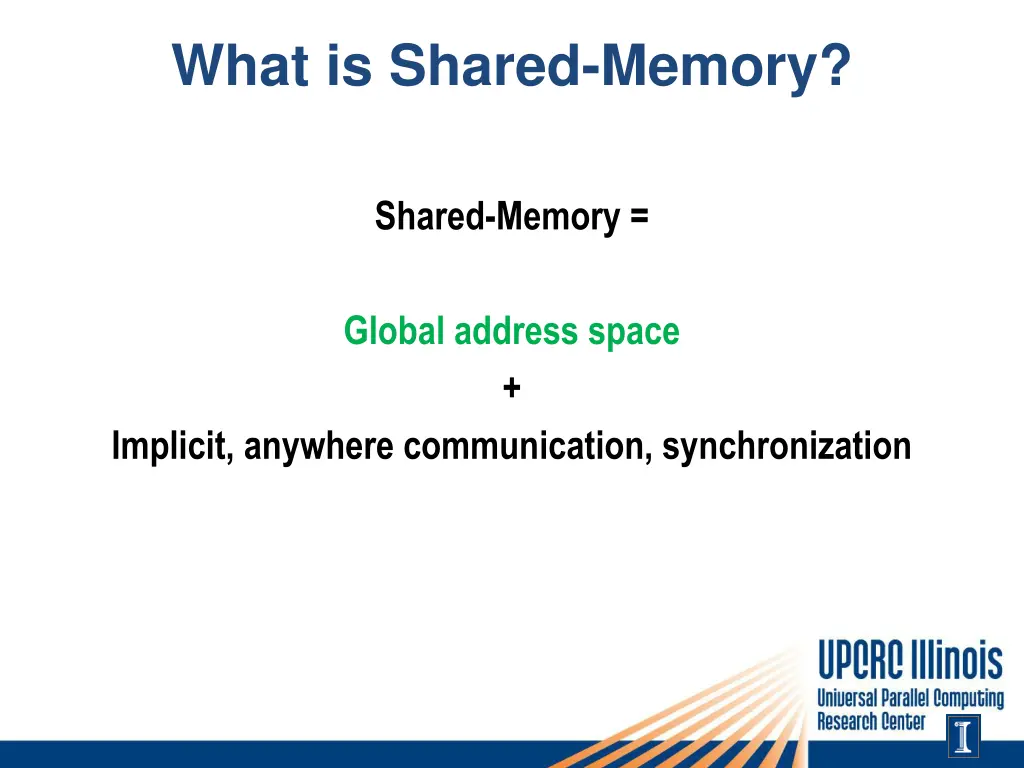 What is Shared-Memory?

Shared-Memory =

Global address space
+
Implicit, anywhere communication, synchronization

UPCRC Illinois
Universal Parallel Computing Research Center
I